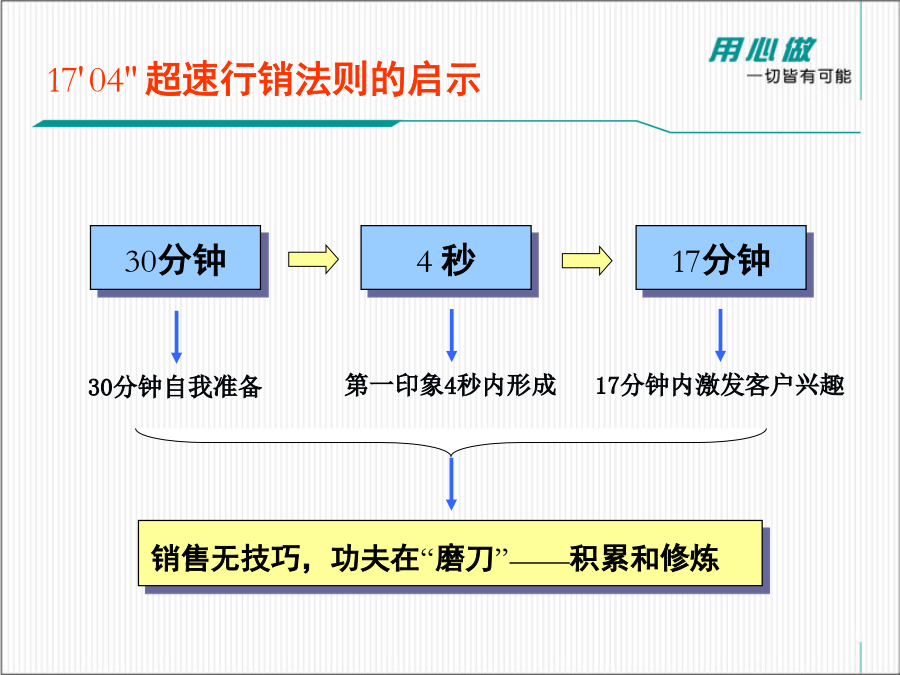 17'04" 超速行销法则的启示

用心做
一切皆有可能

30分钟

4 秒

17分钟

30分钟自我准备

第一印象4秒内形成

17分钟内激发客户兴趣

销售无技巧，功夫在“磨刀”——积累和修炼